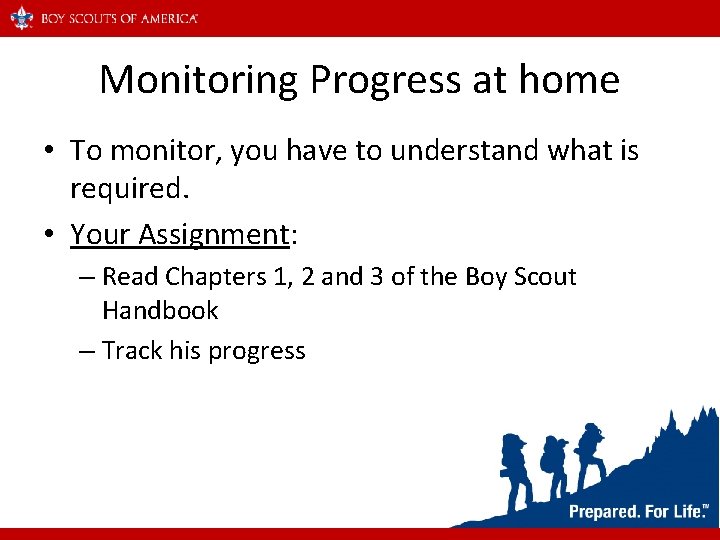 BOY SCOUTS OF AMERICA

Monitoring Progress at home

• To monitor, you have to understand what is required.
• Your Assignment:
– Read Chapters 1, 2 and 3 of the Boy Scout Handbook
– Track his progress

Prepared. For Life.™